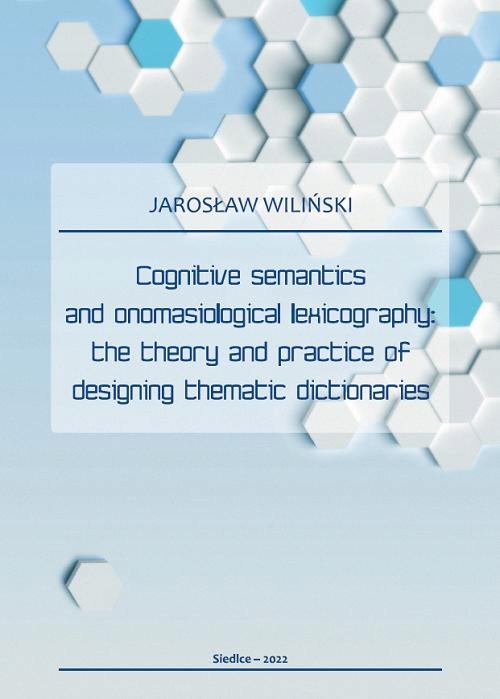 JAROSŁAW WILIŃSKI

Cognitive semantics and onomasiological lexicography: the theory and practice of designing thematic dictionaries

Siedlce – 2022